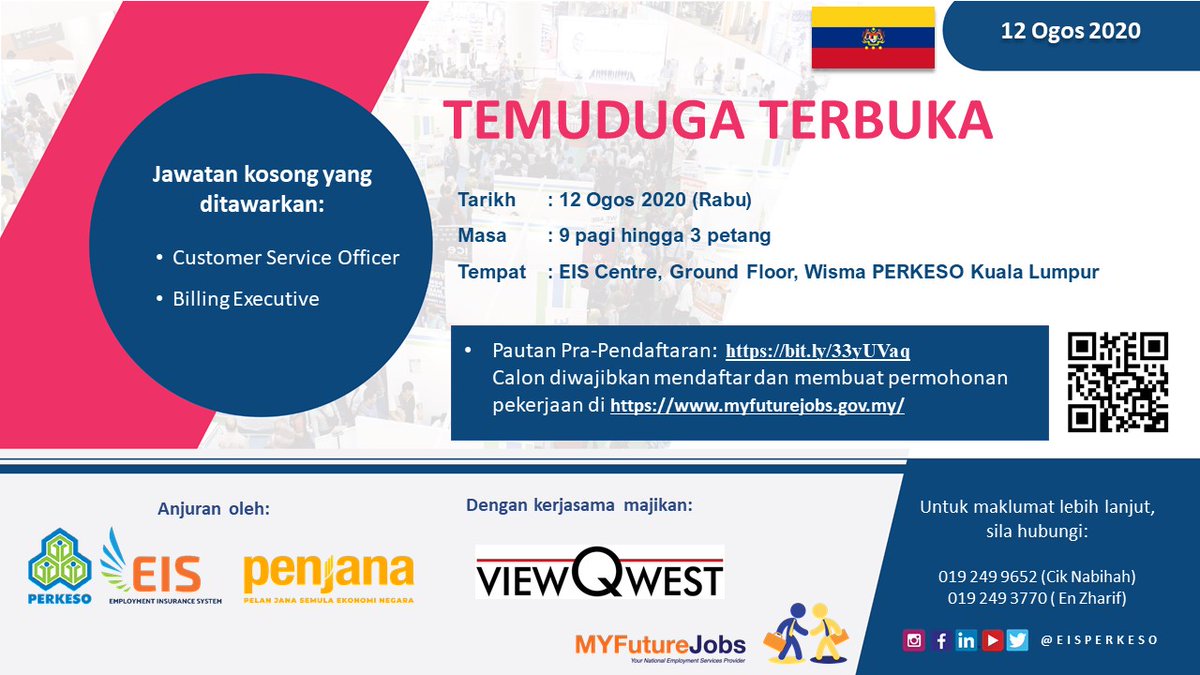 12 Ogos 2020

TEMUDUGA TERBUKA

Jawatan kosong yang ditawarkan:

• Customer Service Officer
• Billing Executive

Tarikh : 12 Ogos 2020 (Rabu)
Masa : 9 pagi hingga 3 petang
Tempat : EIS Centre, Ground Floor, Wisma PERKESO Kuala Lumpur

• Pautan Pra-Pendaftaran: https://bit.ly/33yUVaq
Calon diwajibkan mendaftar dan membuat permohonan pekerjaan di https://www.myfuturejobs.gov.my/

Anjuran oleh:

PERKESO

EIS
EMPLOYMENT INSURANCE SYSTEM

penjana
PELAN JANA SEMULA EKONOMI NEGARA

Dengan kerjasama majikan:

VIEWQWEST

MYFutureJobs
Your National Employment Services Provider

Untuk maklumat lebih lanjut, sila hubungi:

019 249 9652 (Cik Nabihah)
019 249 3770 ( En Zharif)

@EISPERKESO